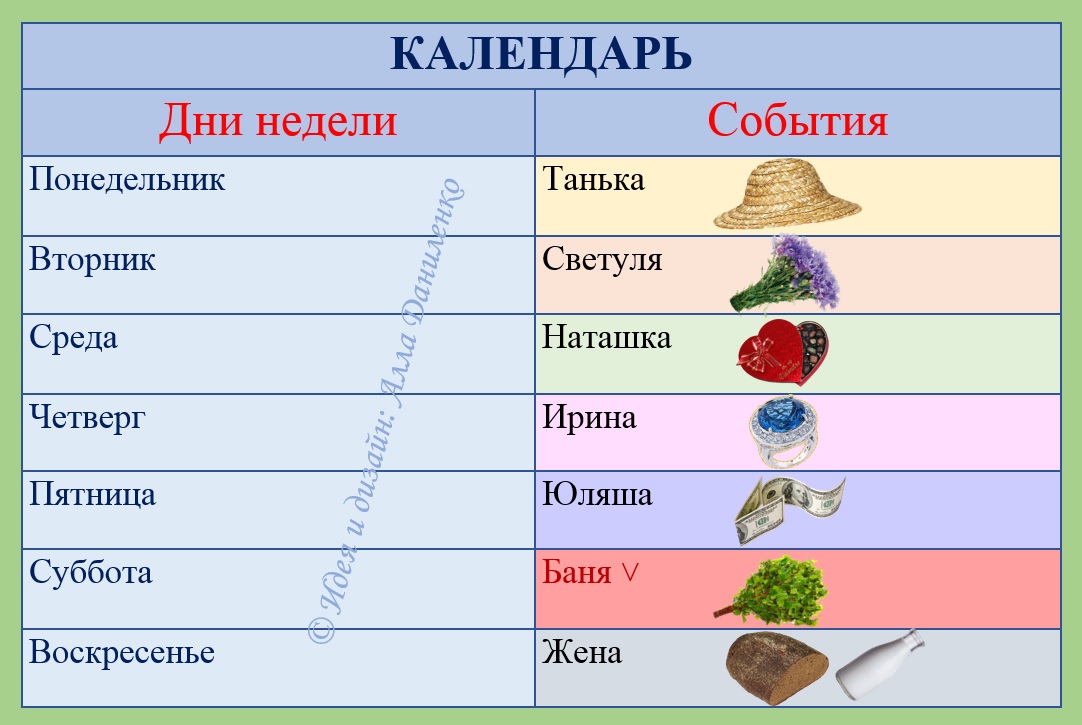 | КАЛЕНДАРЬ | |
|---|---|
| Дни недели | События |
| Понедельник | Танька |
| Вторник | Светуля |
| Среда | Наташка |
| Четверг | Ирина |
| Пятница | Юляша |
| Суббота | Баня ∨ |
| Воскресенье | Жена |

© Идея и дизайн: Алла Даниленко